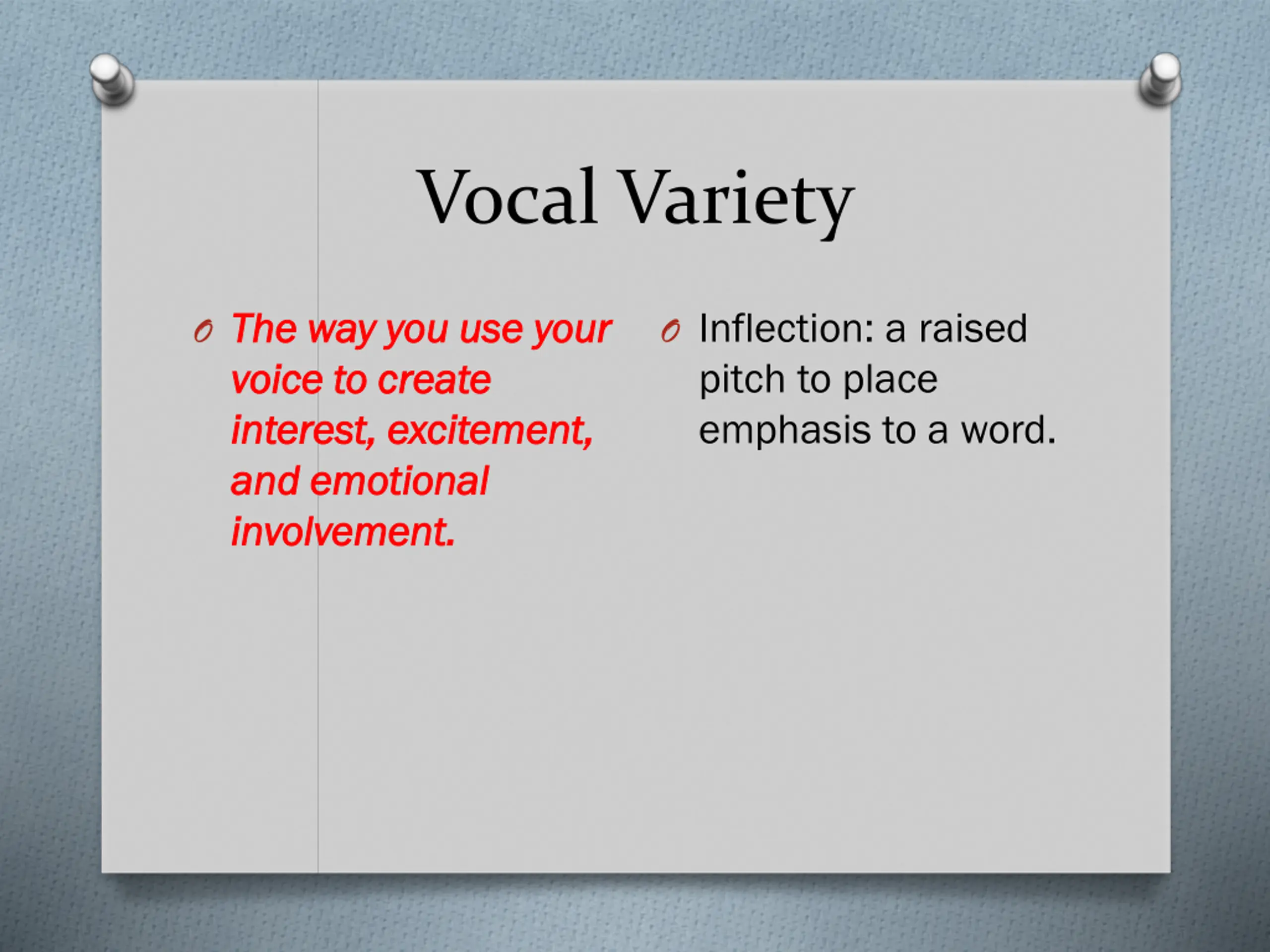 Vocal Variety

The way you use your voice to create interest, excitement, and emotional involvement.

Inflection: a raised pitch to place emphasis to a word.